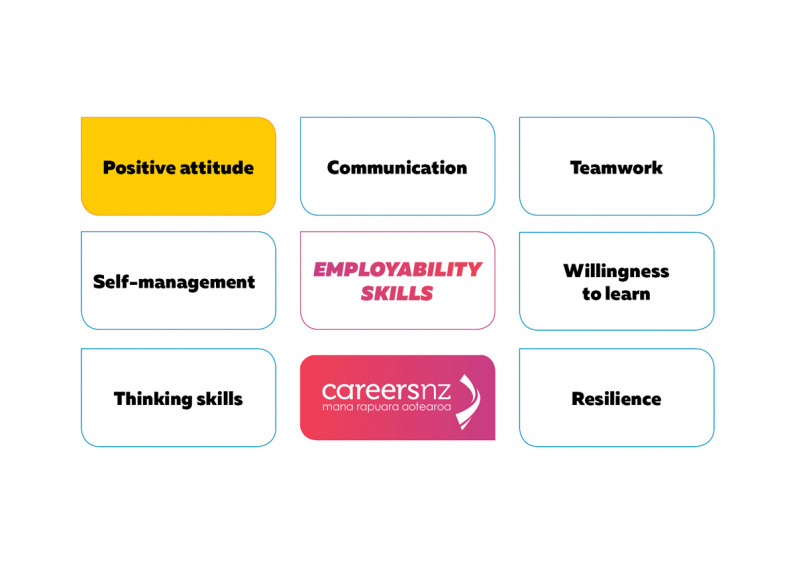 Positive attitude

Communication

Teamwork

Self-management

EMPLOYABILITY SKILLS

Willingness to learn

Thinking skills

careersnz
mana rapuara aotearoa

Resilience